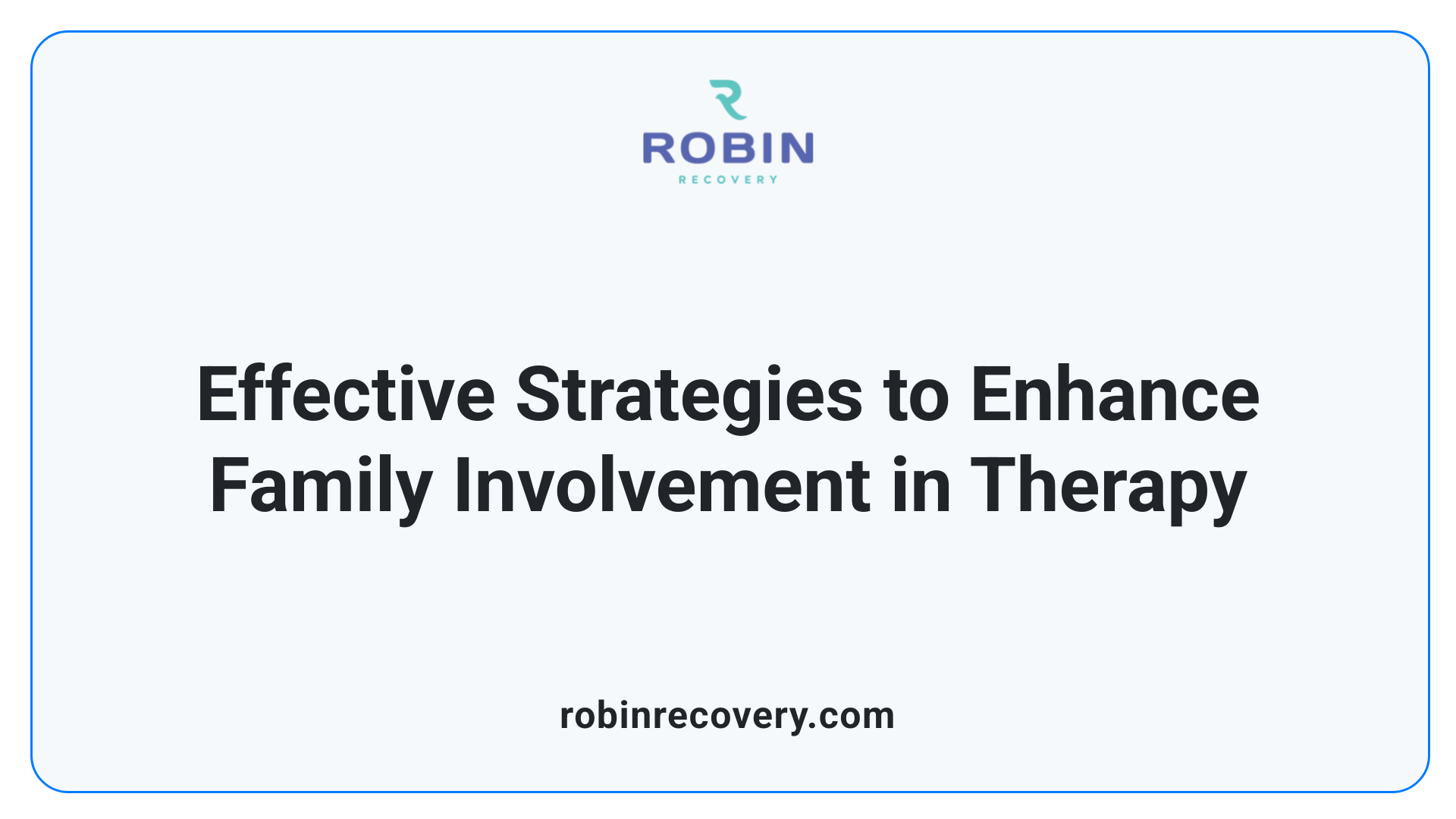 ROBIN
RECOVERY

Effective Strategies to Enhance Family Involvement in Therapy

robinrecovery.com